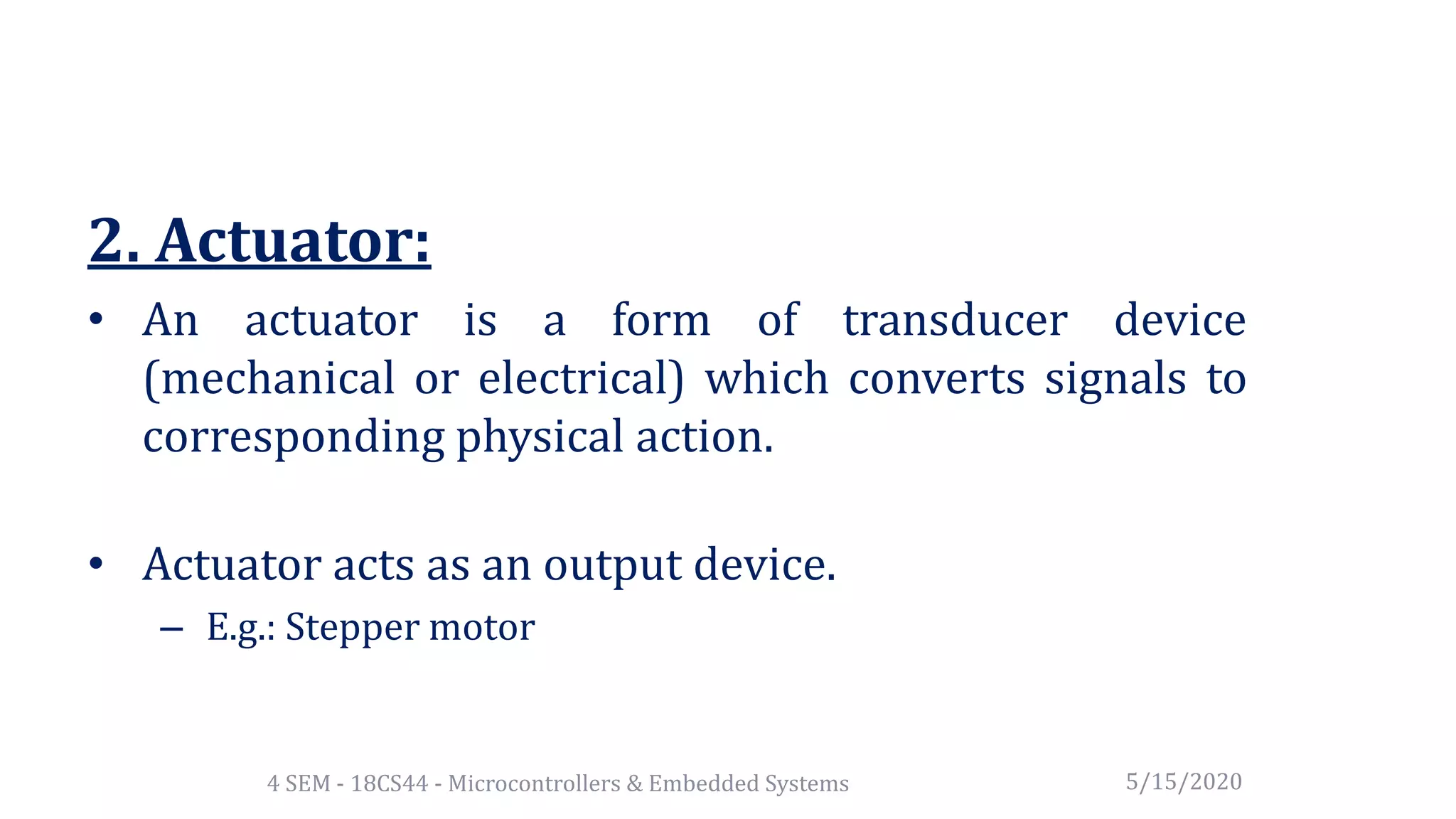 2. Actuator:

• An actuator is a form of transducer device (mechanical or electrical) which converts signals to corresponding physical action.

• Actuator acts as an output device.

– E.g.: Stepper motor

4 SEM - 18CS44 - Microcontrollers & Embedded Systems

5/15/2020